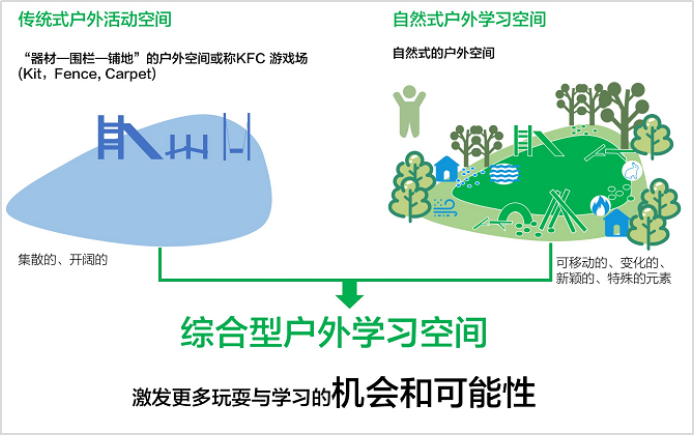 传统式户外活动空间

“器材—围栏—铺地”的户外空间或称KFC 游戏场
(Kit，Fence, Carpet)

集散的、开阔的

自然式户外学习空间

自然式的户外空间

可移动的、变化的、新颖的、特殊的元素

综合型户外学习空间

激发更多玩耍与学习的机会和可能性